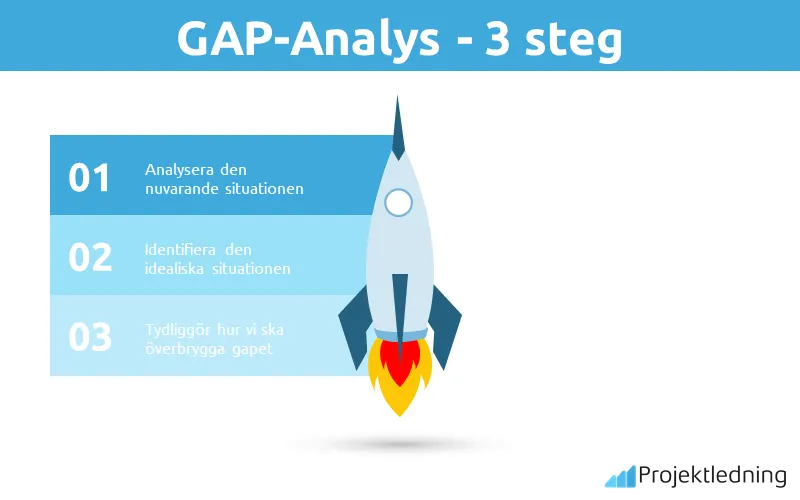 GAP-Analys - 3 steg

01 Analysera den nuvarande situationen

02 Identifiera den idealiska situationen

03 Tydliggör hur vi ska överbrygga gapet

Projektledning